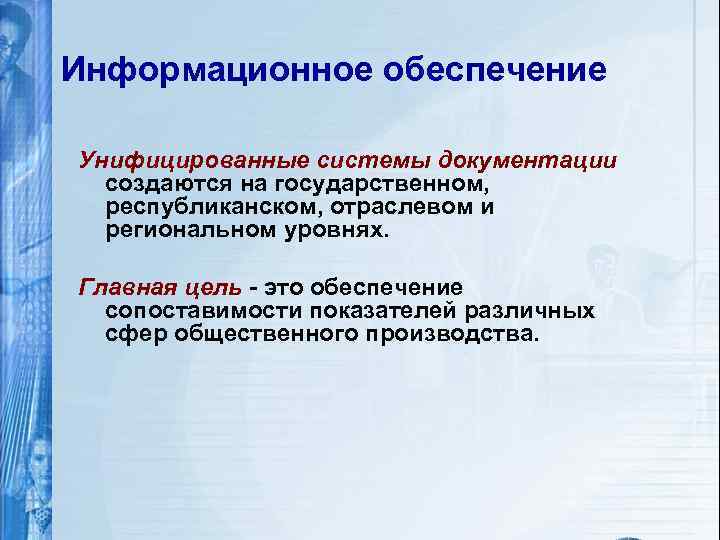 Информационное обеспечение

Унифицированные системы документации создаются на государственном, республиканском, отраслевом и региональном уровнях.

Главная цель - это обеспечение сопоставимости показателей различных сфер общественного производства.